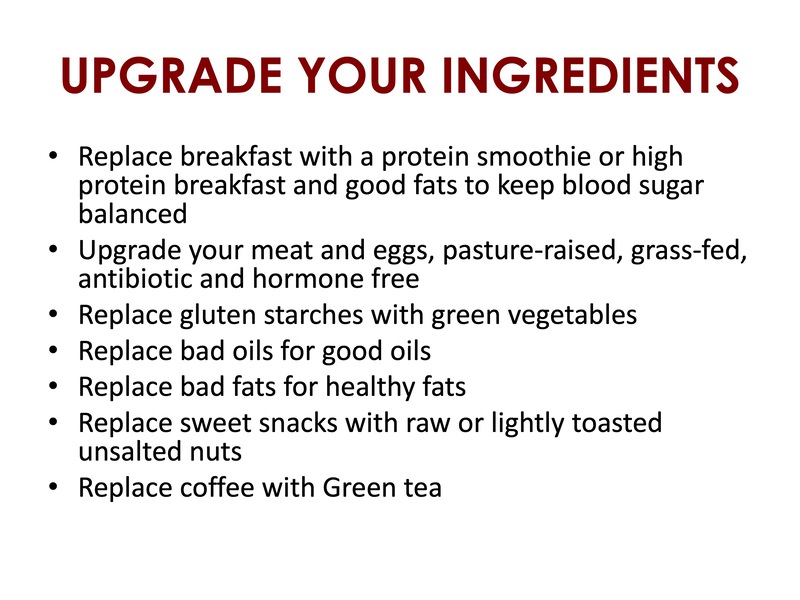 UPGRADE YOUR INGREDIENTS

• Replace breakfast with a protein smoothie or high protein breakfast and good fats to keep blood sugar balanced
• Upgrade your meat and eggs, pasture-raised, grass-fed, antibiotic and hormone free
• Replace gluten starches with green vegetables
• Replace bad oils for good oils
• Replace bad fats for healthy fats
• Replace sweet snacks with raw or lightly toasted unsalted nuts
• Replace coffee with Green tea